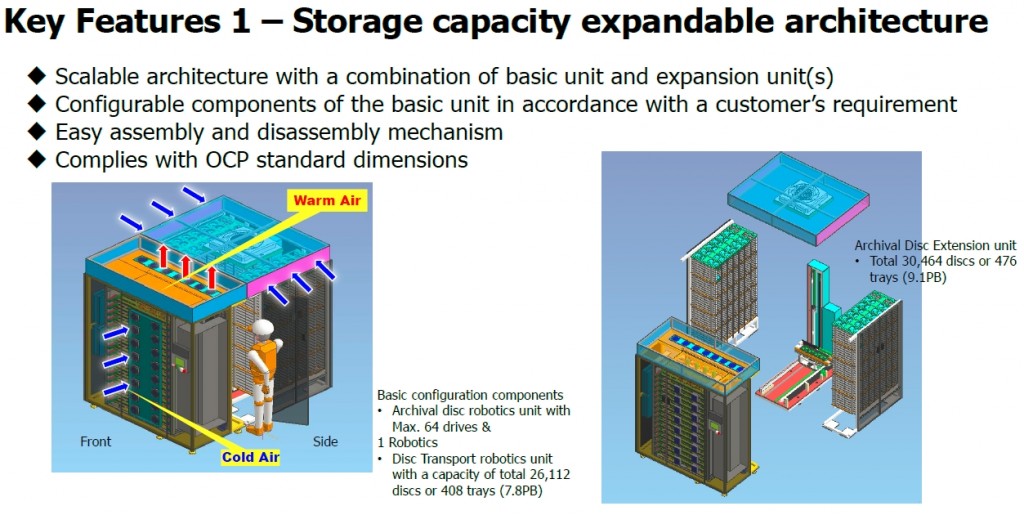 Key Features 1 – Storage capacity expandable architecture

◆ Scalable architecture with a combination of basic unit and expansion unit(s)
◆ Configurable components of the basic unit in accordance with a customer's requirement
◆ Easy assembly and disassembly mechanism
◆ Complies with OCP standard dimensions

Warm Air

Front

Side

Cold Air

Basic configuration components
• Archival disc robotics unit with Max. 64 drives &
1 Robotics
• Disc Transport robotics unit with a capacity of total 26,112 discs or 408 trays (7.8PB)

Archival Disc Extension unit
• Total 30,464 discs or 476 trays (9.1PB)